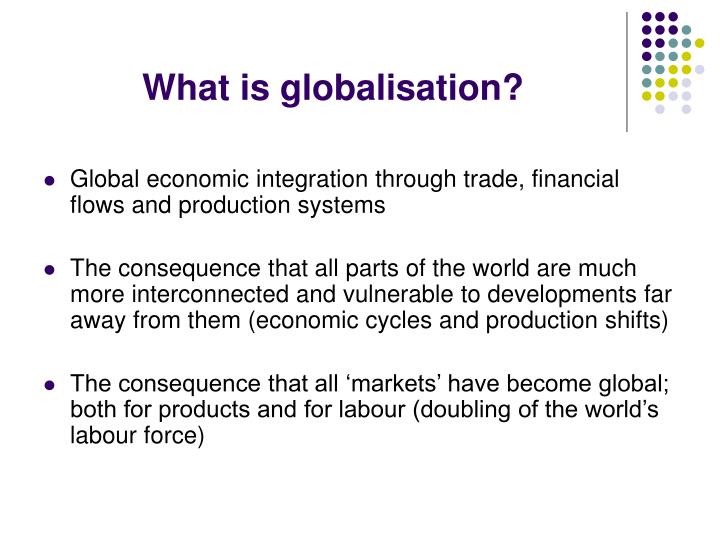 What is globalisation?

- Global economic integration through trade, financial flows and production systems

- The consequence that all parts of the world are much more interconnected and vulnerable to developments far away from them (economic cycles and production shifts)

- The consequence that all ‘markets’ have become global; both for products and for labour (doubling of the world’s labour force)